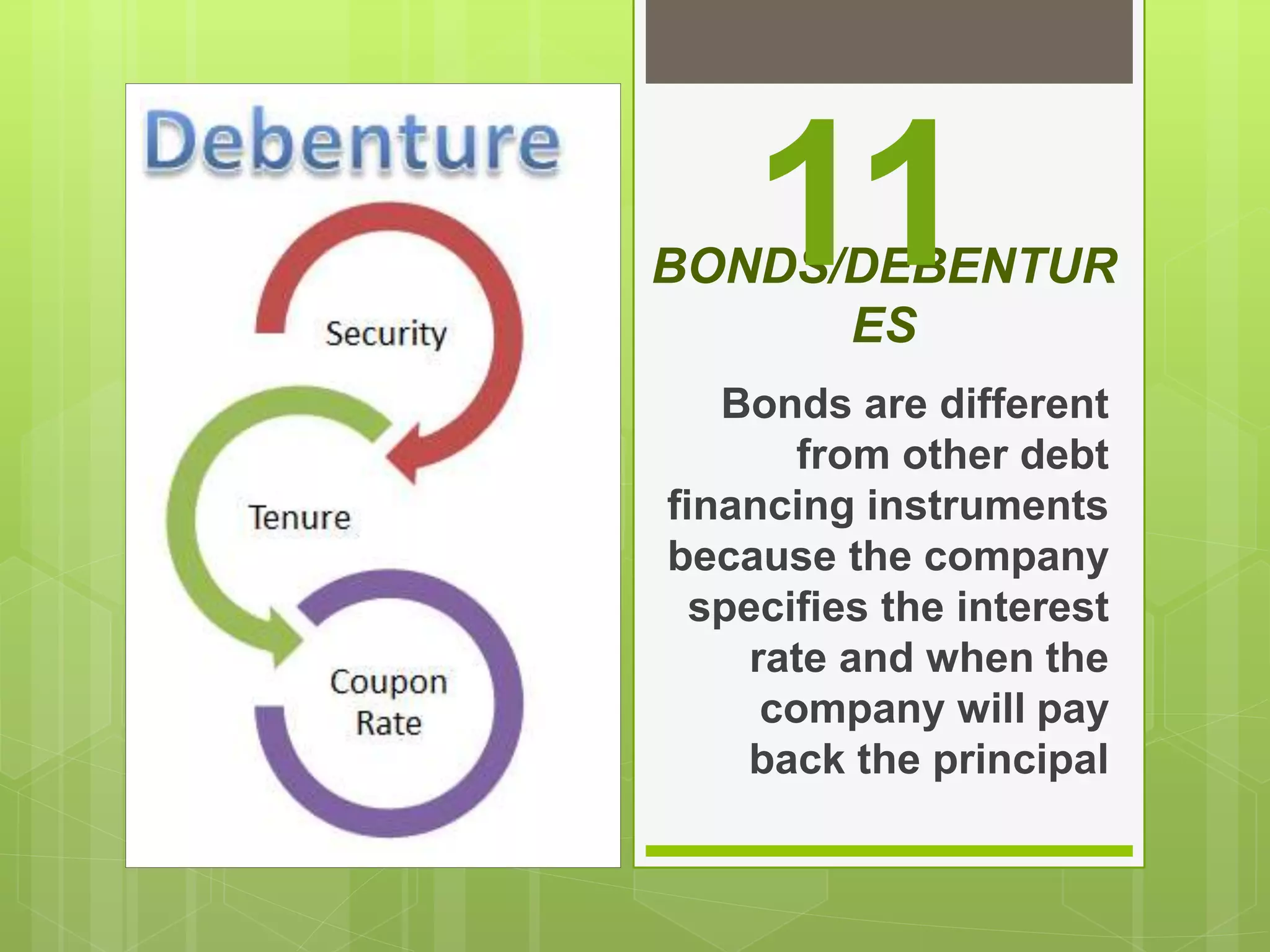 Debenture

Security

Tenure

Coupon Rate

11

BONDS/DEBENTURES

Bonds are different from other debt financing instruments because the company specifies the interest rate and when the company will pay back the principal